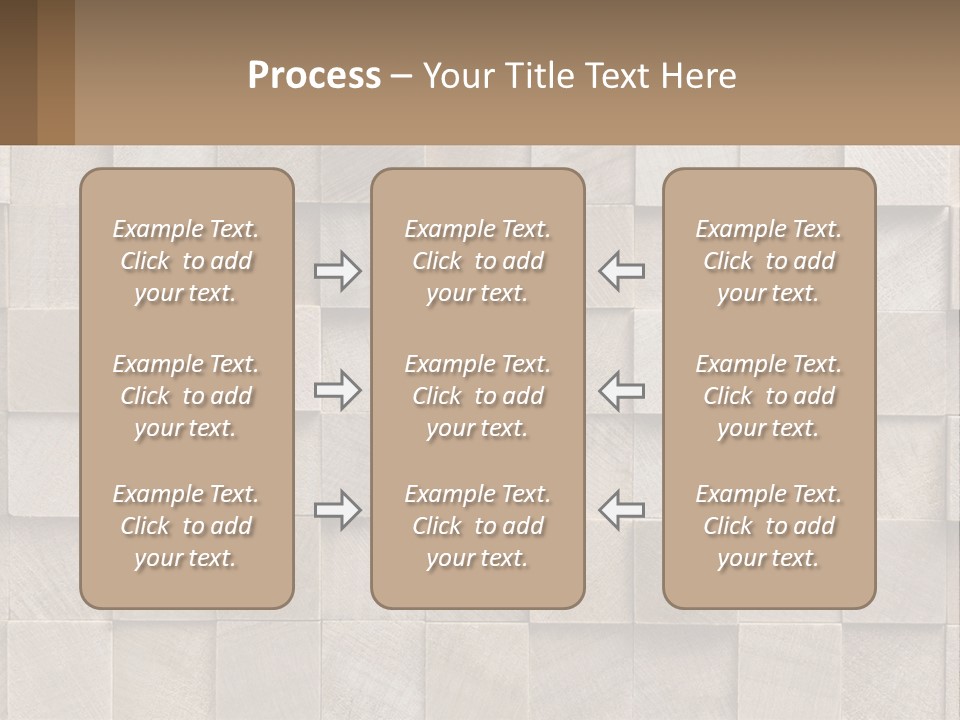 Process – Your Title Text Here

Example Text. Click to add your text.

Example Text. Click to add your text.

Example Text. Click to add your text.

Example Text. Click to add your text.

Example Text. Click to add your text.

Example Text. Click to add your text.

Example Text. Click to add your text.

Example Text. Click to add your text.

Example Text. Click to add your text.